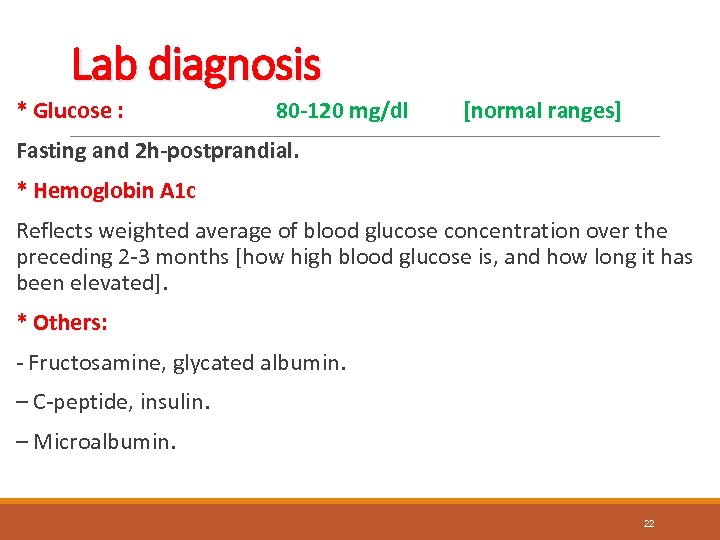 Lab diagnosis

* Glucose : 80-120 mg/dl [normal ranges]

Fasting and 2h-postprandial.

* Hemoglobin A1c

Reflects weighted average of blood glucose concentration over the preceding 2-3 months [how high blood glucose is, and how long it has been elevated].

* Others:

- Fructosamine, glycated albumin.

– C-peptide, insulin.

– Microalbumin.

22